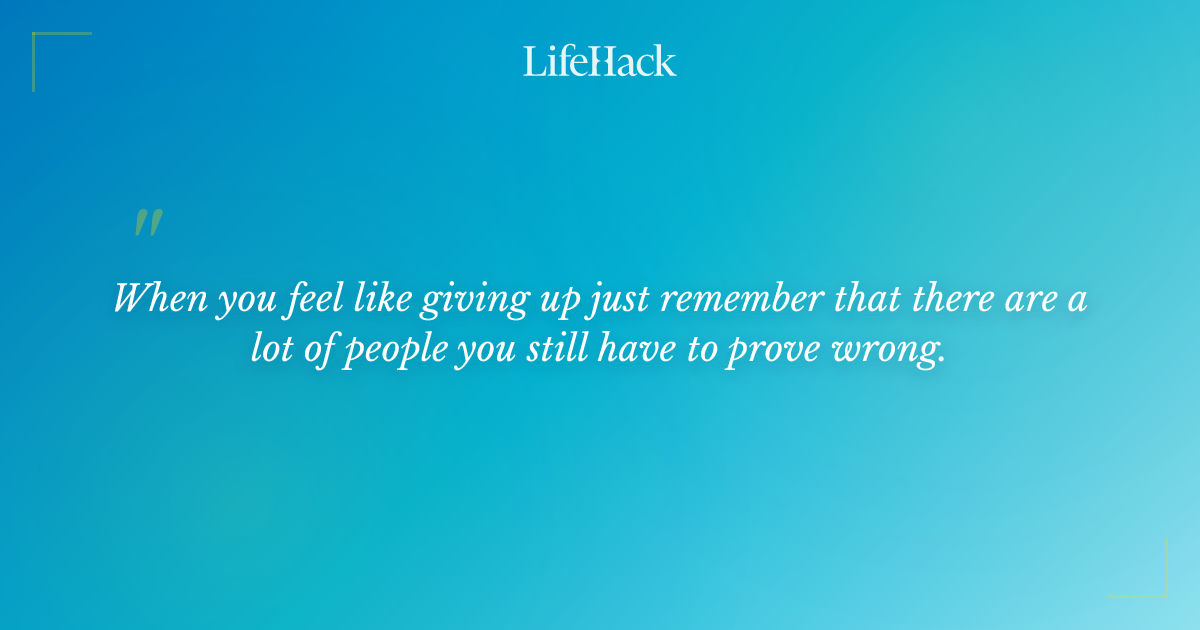 LifeHack

"

When you feel like giving up just remember that there are a lot of people you still have to prove wrong.